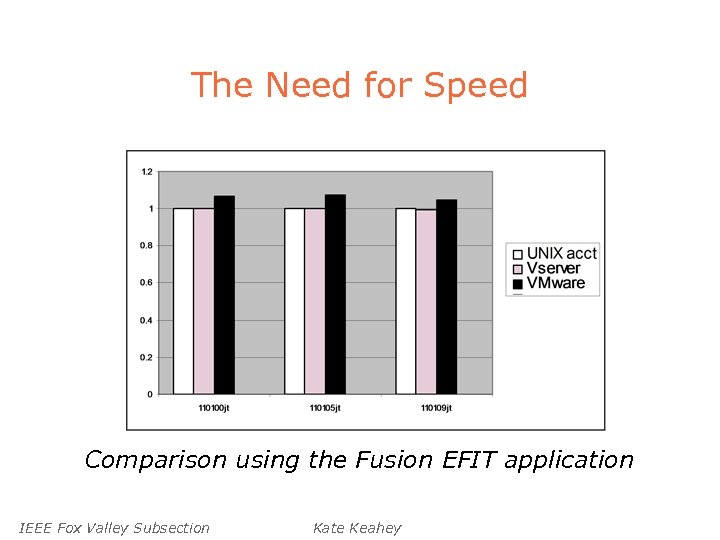 The Need for Speed

1.2
1
0.8
0.6
0.4
0.2
0

110100jt
110105jt
110109jt

UNIX acct
Vserver
VMware

Comparison using the Fusion EFIT application

IEEE Fox Valley Subsection

Kate Keahey